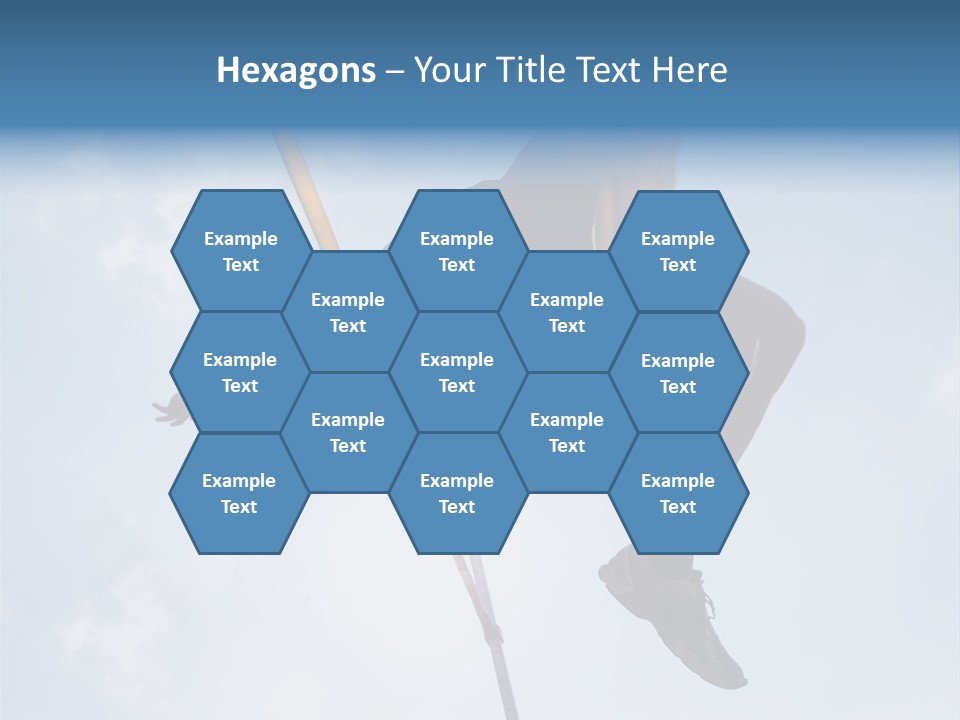 Hexagons – Your Title Text Here

Example Text

Example Text

Example Text

Example Text

Example Text

Example Text

Example Text

Example Text

Example Text

Example Text

Example Text

Example Text

Example Text